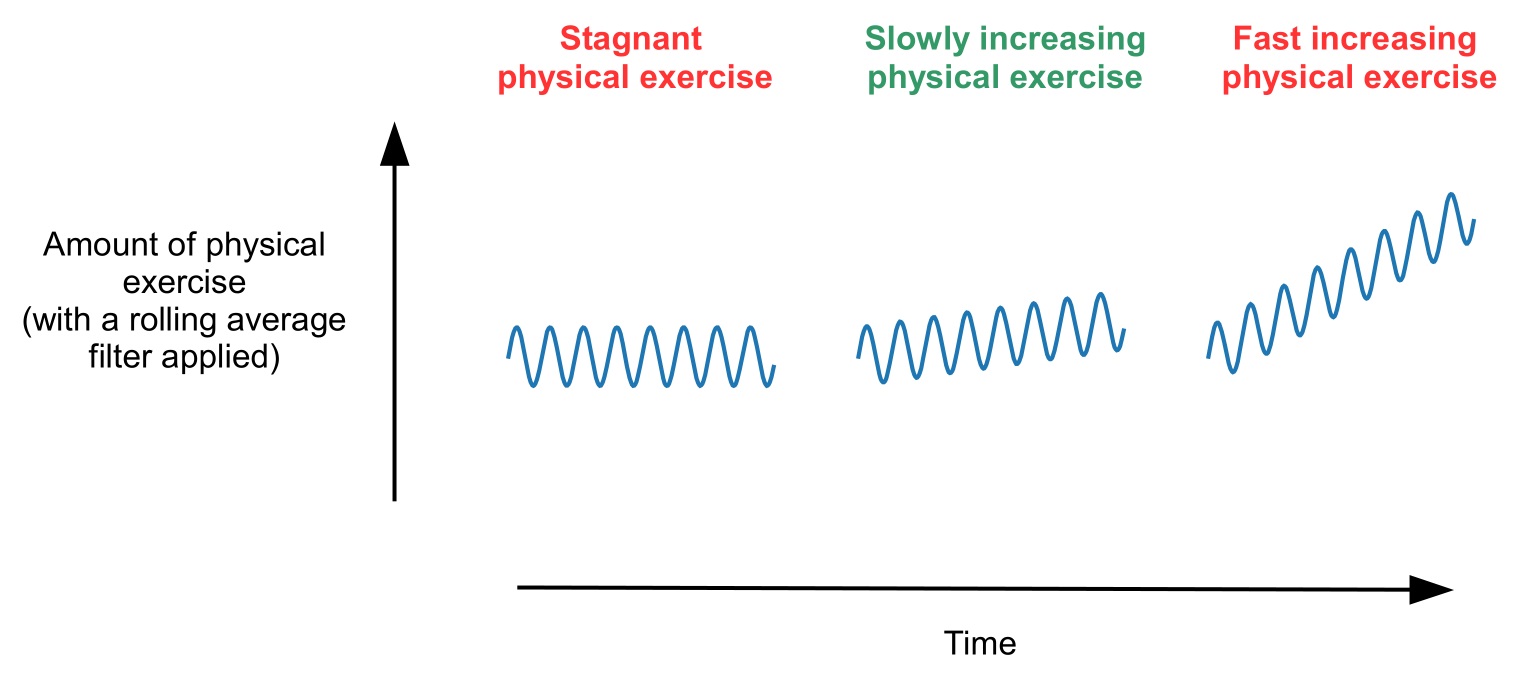 Stagnant physical exercise

Slowly increasing physical exercise

Fast increasing physical exercise

Amount of physical exercise (with a rolling average filter applied)

Time